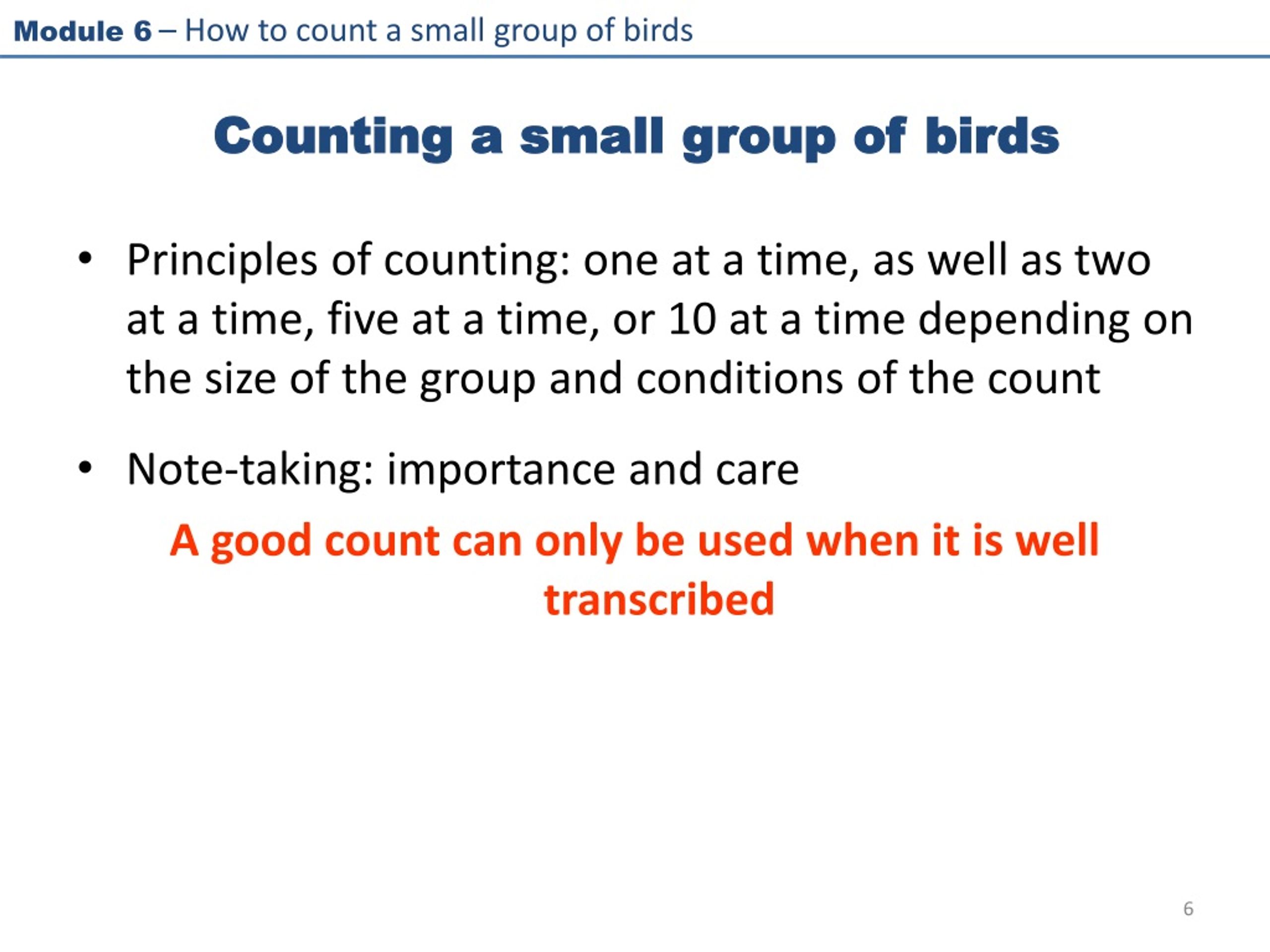 Module 6 – How to count a small group of birds

Counting a small group of birds

• Principles of counting: one at a time, as well as two at a time, five at a time, or 10 at a time depending on the size of the group and conditions of the count

• Note-taking: importance and care

A good count can only be used when it is well transcribed

6